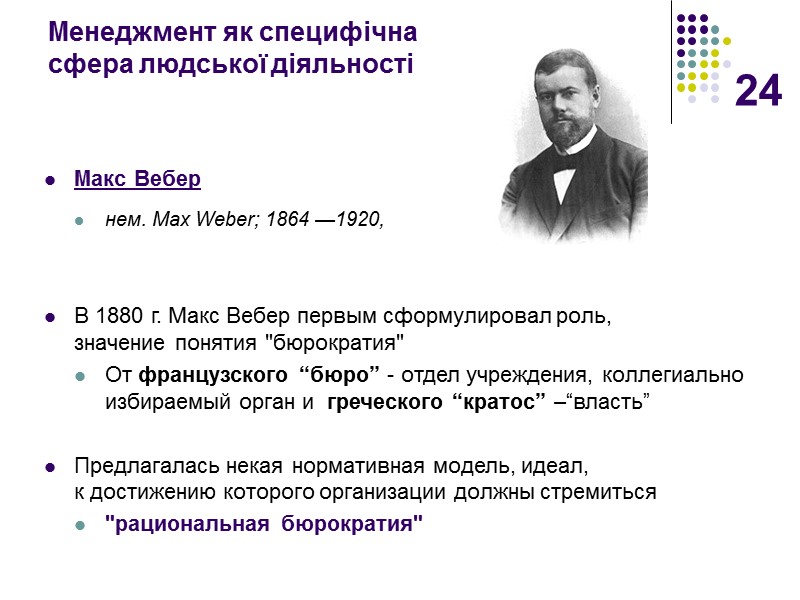 Менеджмент як специфічна сфера людської діяльності

24

Макс Вебер

нем. Max Weber; 1864 —1920,

В 1880 г. Макс Вебер первым сформулировал роль, значение понятия "бюрократия"

От французского “бюро” - отдел учреждения, коллегиально избираемый орган и греческого “кратос” –“власть”

Предлагалась некая нормативная модель, идеал, к достижению которого организации должны стремиться

"рациональная бюрократия"